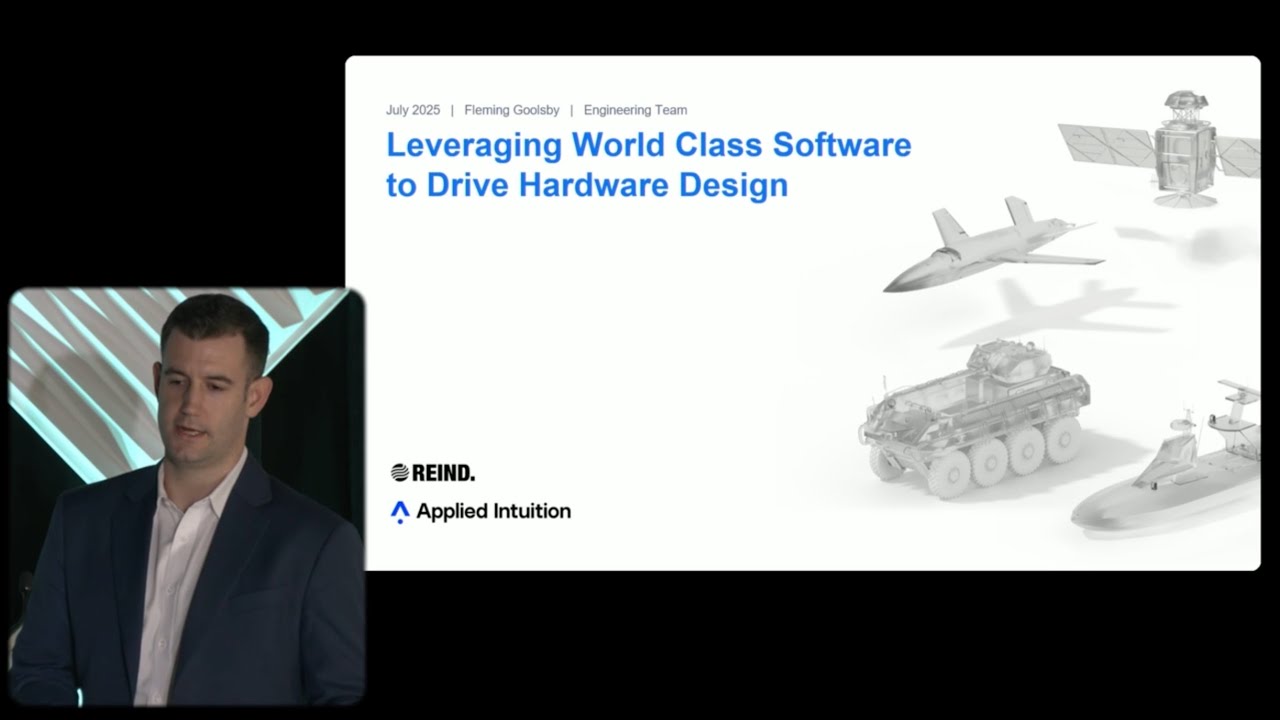 July 2025 | Fleming Goolsby | Engineering Team

Leveraging World Class Software to Drive Hardware Design

REIND.

Applied Intuition